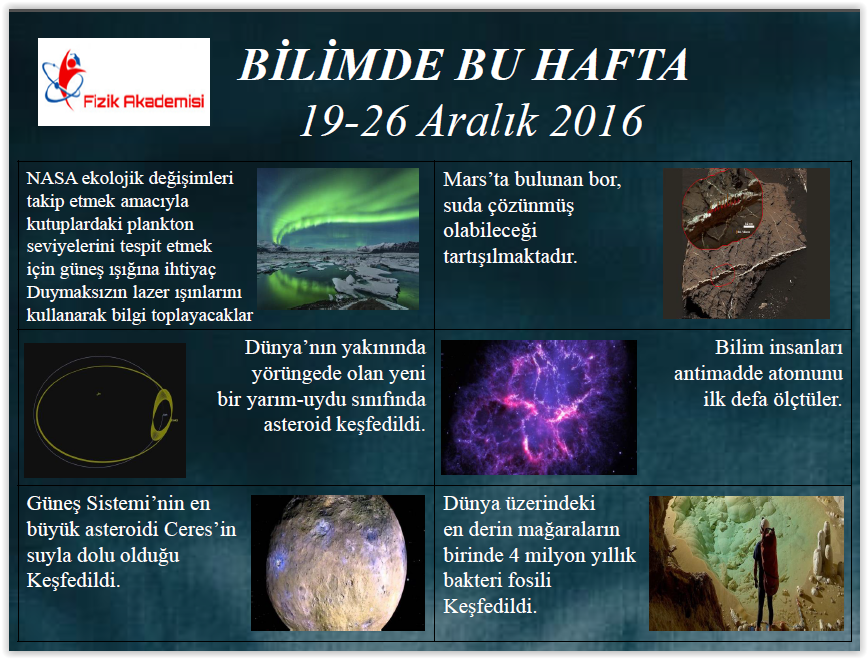 Fizik Akademisi

BİLİMDE BU HAFTA
19-26 Aralık 2016

NASA ekolojik değişimleri takip etmek amacıyla kutuplardaki plankton seviyelerini tespit etmek için güneş ışığına ihtiyaç Duymaksızın lazer ışınlarını kullanarak bilgi toplayacaklar

Mars'ta bulunan bor, suda çözünmüş olabileceği tartışılmaktadır.

Dünya'nın yakınında yörüngede olan yeni bir yarım-uydu sınıfında asteroid keşfedildi.

Bilim insanları antimadde atomunu ilk defa ölçtüler.

Güneş Sistemi'nin en büyük asteroidi Ceres'in suyla dolu olduğu Keşfedildi.

Dünya üzerindeki en derin mağaraların birinde 4 milyon yıllık bakteri fosili Keşfedildi.